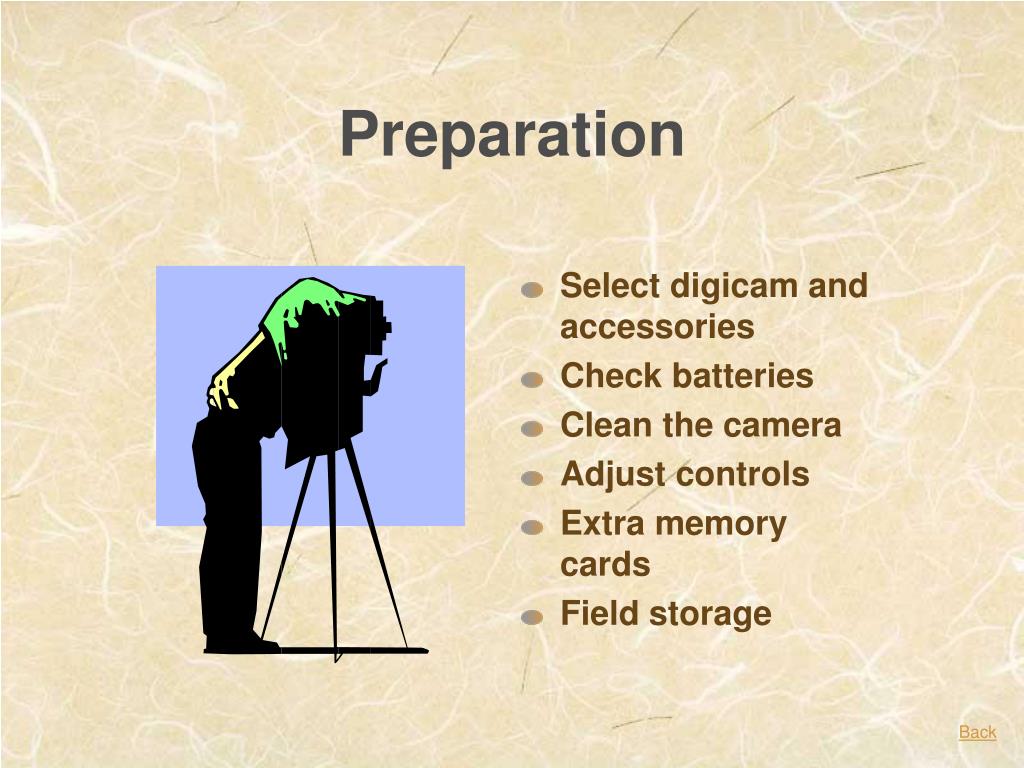 Preparation

- Select digicam and accessories
- Check batteries
- Clean the camera
- Adjust controls
- Extra memory cards
- Field storage

Back